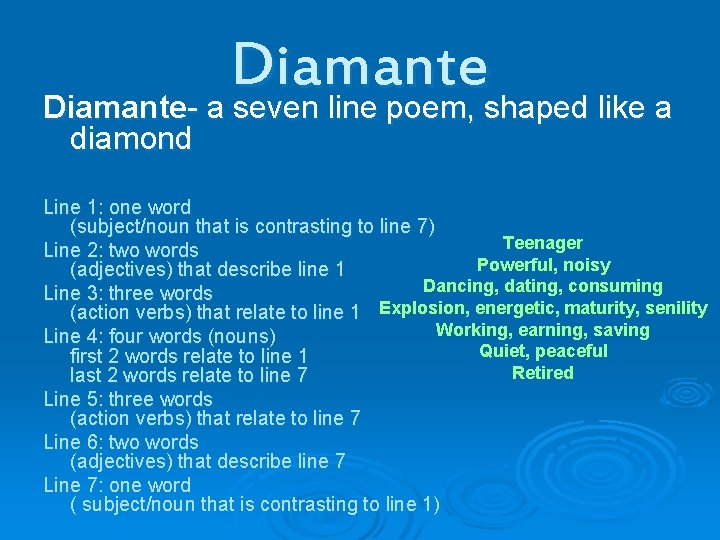 Diamante

Diamante- a seven line poem, shaped like a diamond

Line 1: one word
(subject/noun that is contrasting to line 7)
Line 2: two words
(adjectives) that describe line 1
Line 3: three words
(action verbs) that relate to line 1
Line 4: four words (nouns)
first 2 words relate to line 1
last 2 words relate to line 7
Line 5: three words
(action verbs) that relate to line 7
Line 6: two words
(adjectives) that describe line 7
Line 7: one word
( subject/noun that is contrasting to line 1)

Teenager
Powerful, noisy
Dancing, dating, consuming
Explosion, energetic, maturity, senility
Working, earning, saving
Quiet, peaceful
Retired